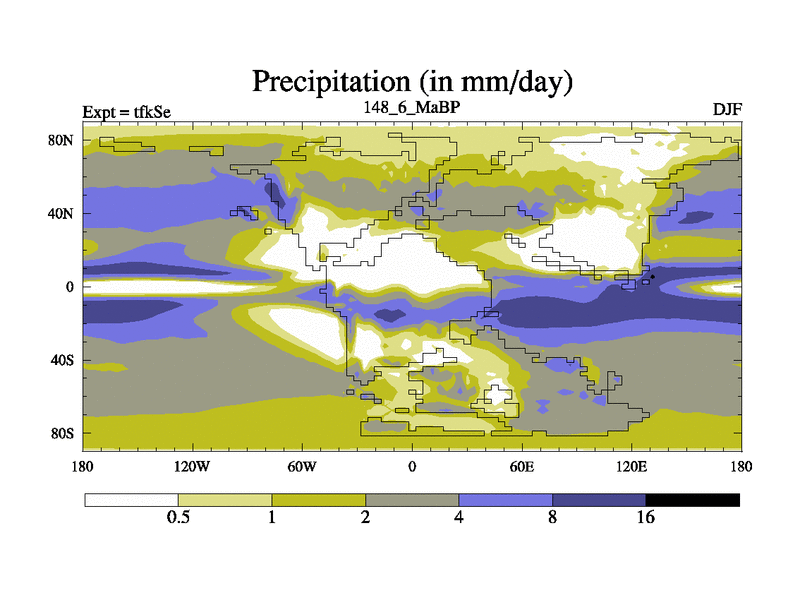 Precipitation (in mm/day)

Expt = tfkSe
148_6_MaBP
DJF

80N
40N
0
40S
80S

180
120W
60W
0
60E
120E
180

0.5
1
2
4
8
16